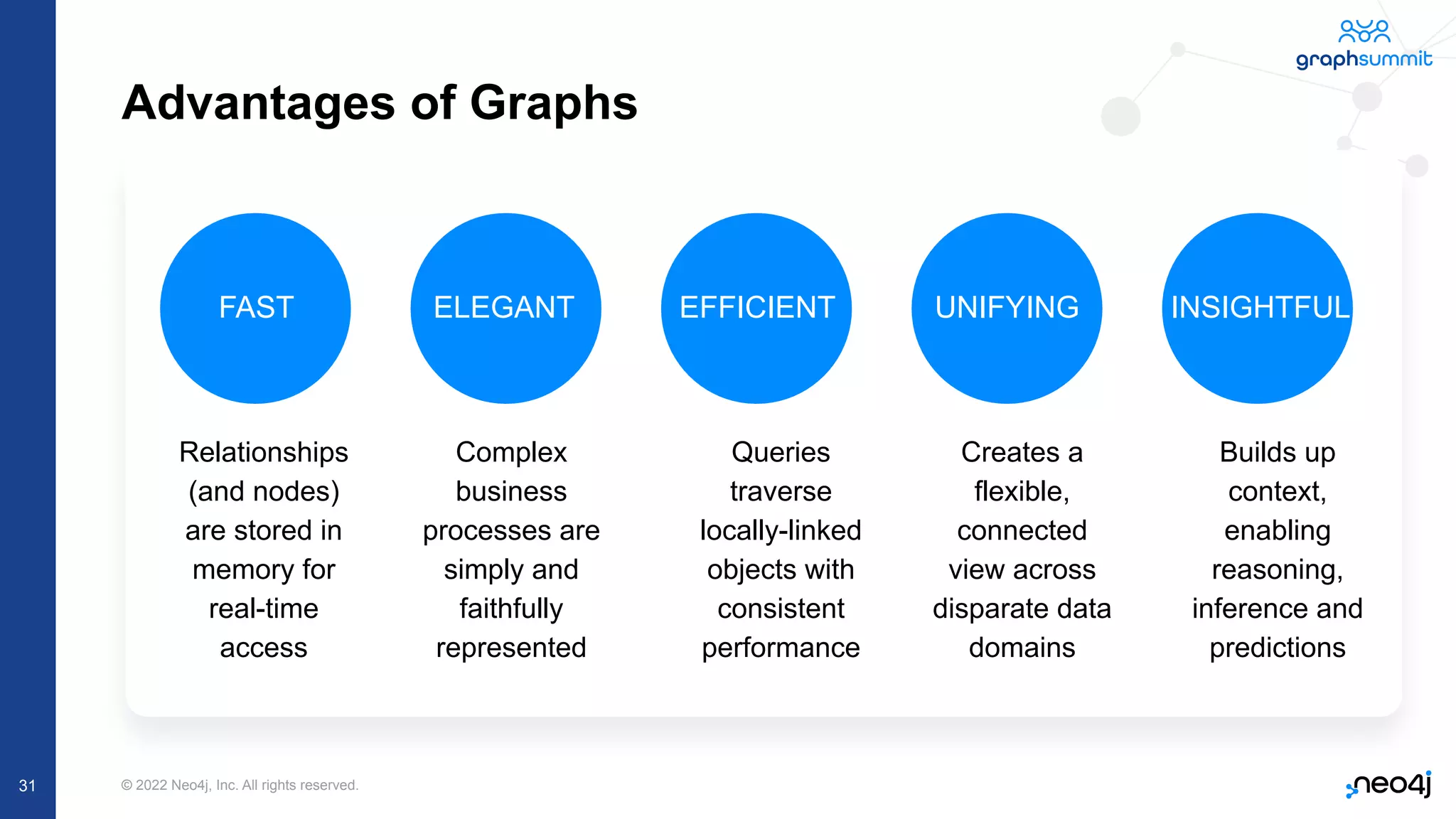 graphsummit

Advantages of Graphs

FAST

Relationships (and nodes) are stored in memory for real-time access

ELEGANT

Complex business processes are simply and faithfully represented

EFFICIENT

Queries traverse locally-linked objects with consistent performance

UNIFYING

Creates a flexible, connected view across disparate data domains

INSIGHTFUL

Builds up context, enabling reasoning, inference and predictions

31

© 2022 Neo4j, Inc. All rights reserved.

neo4j